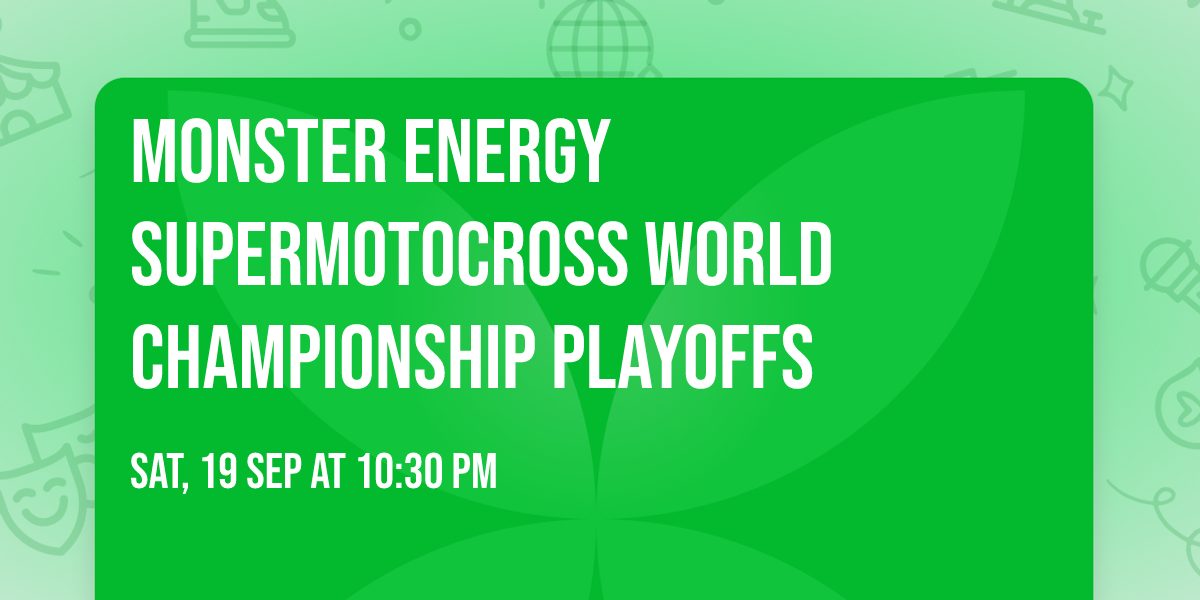 MONSTER ENERGY SUPERMOTOCROSS WORLD CHAMPIONSHIP PLAYOFFS

SAT, 19 SEP AT 10:30 PM